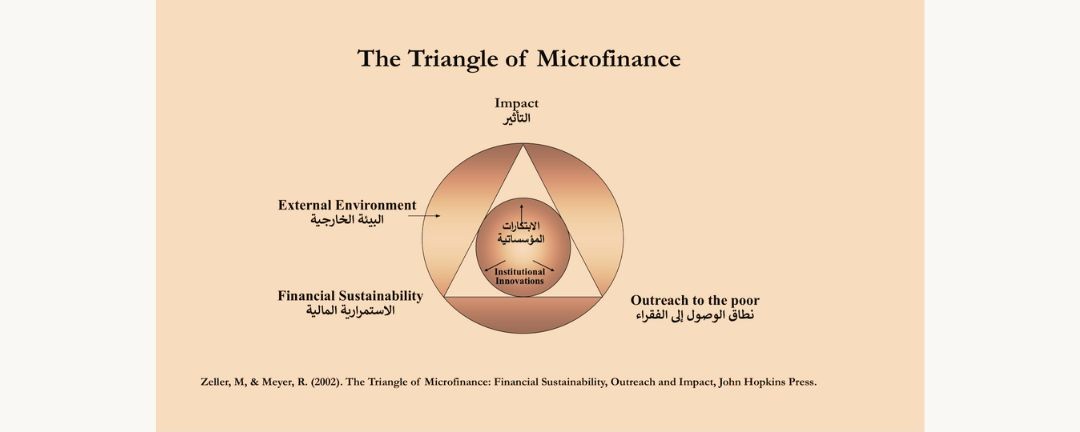 The Triangle of Microfinance

Impact
التأثير

External Environment
البيئة الخارجية

الابتكارات
المؤسساتية

Institutional
Innovations

Financial Sustainability
الاستمرارية المالية

Outreach to the poor
نطاق الوصول إلى الفقراء

Zeller, M, & Meyer, R. (2002). The Triangle of Microfinance: Financial Sustainability, Outreach and Impact, John Hopkins Press.